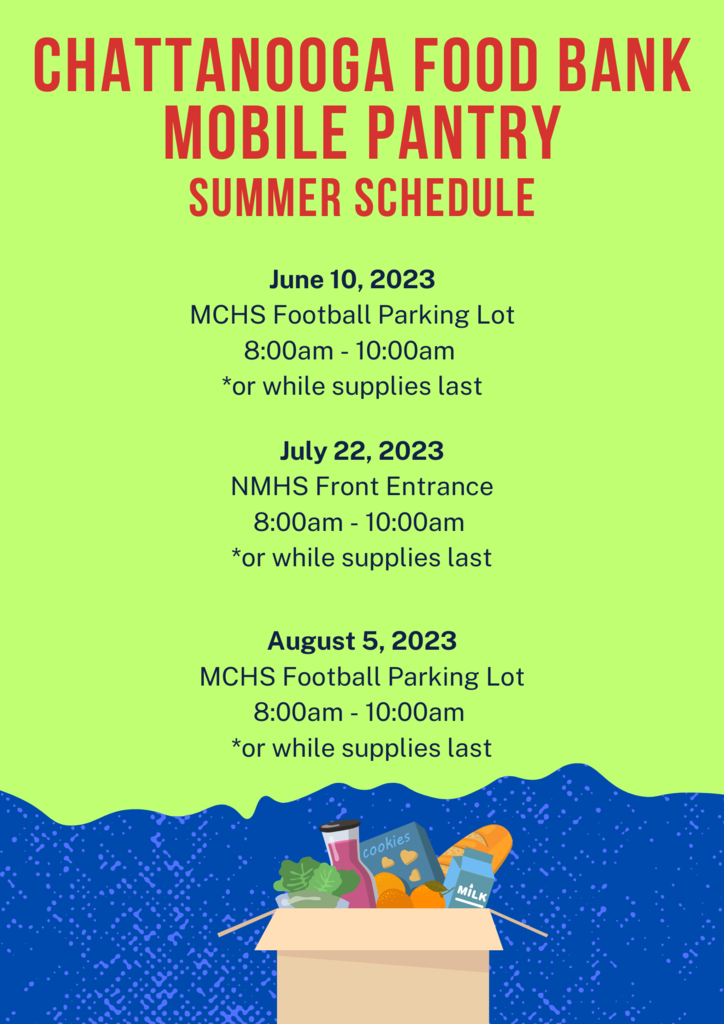 CHATTANOOGA FOOD BANK
MOBILE PANTRY
SUMMER SCHEDULE

June 10, 2023
MCHS Football Parking Lot
8:00am - 10:00am
*or while supplies last

July 22, 2023
NMHS Front Entrance
8:00am - 10:00am
*or while supplies last

August 5, 2023
MCHS Football Parking Lot
8:00am - 10:00am
*or while supplies last

cookies

MILK